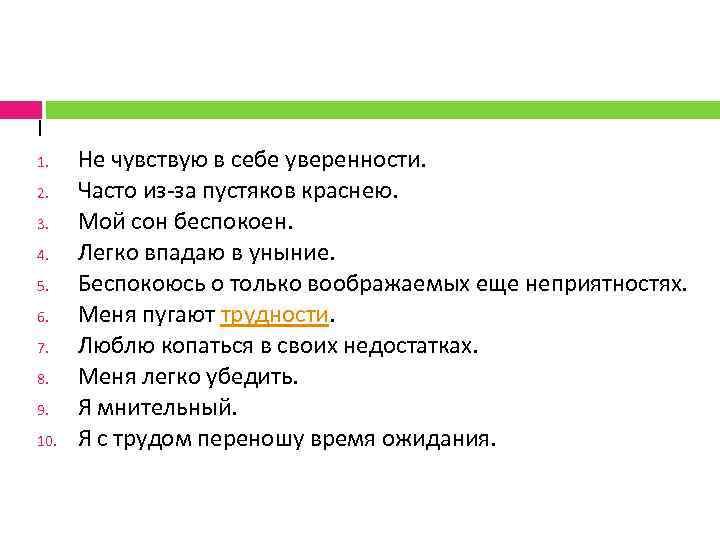 I

1. Не чувствую в себе уверенности.
2. Часто из-за пустяков краснею.
3. Мой сон беспокоен.
4. Легко впадаю в уныние.
5. Беспокоюсь о только воображаемых еще неприятностях.
6. Меня пугают трудности.
7. Люблю копаться в своих недостатках.
8. Меня легко убедить.
9. Я мнительный.
10. Я с трудом переношу время ожидания.